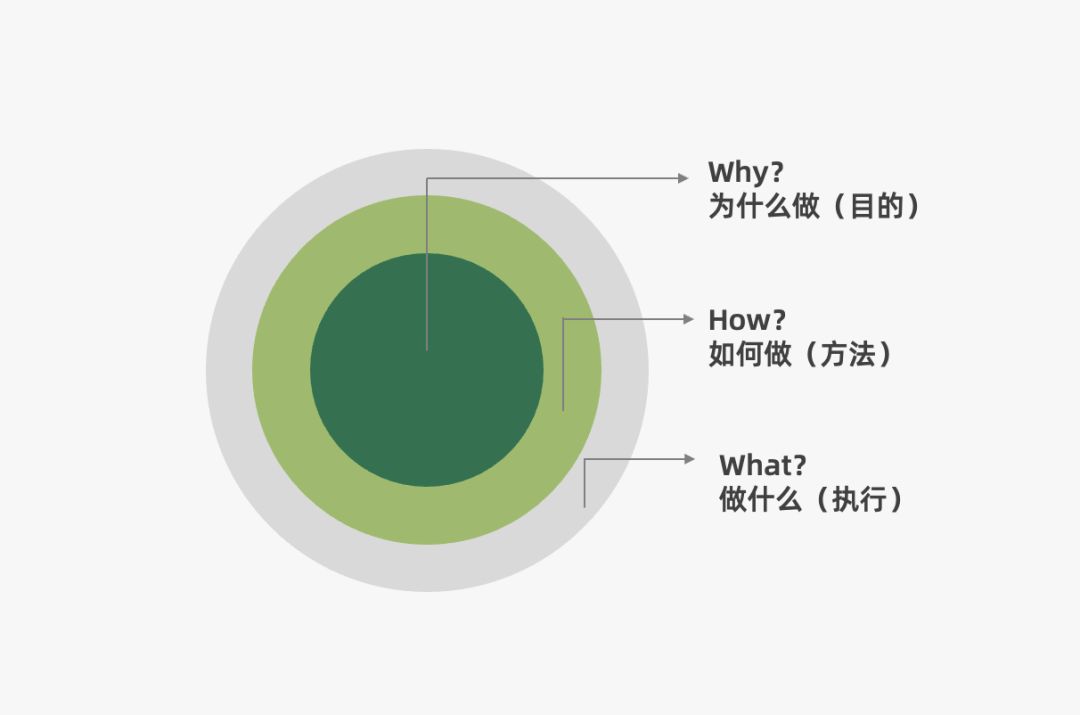 Why?
为什么做（目的）

How?
如何做（方法）

What?
做什么（执行）